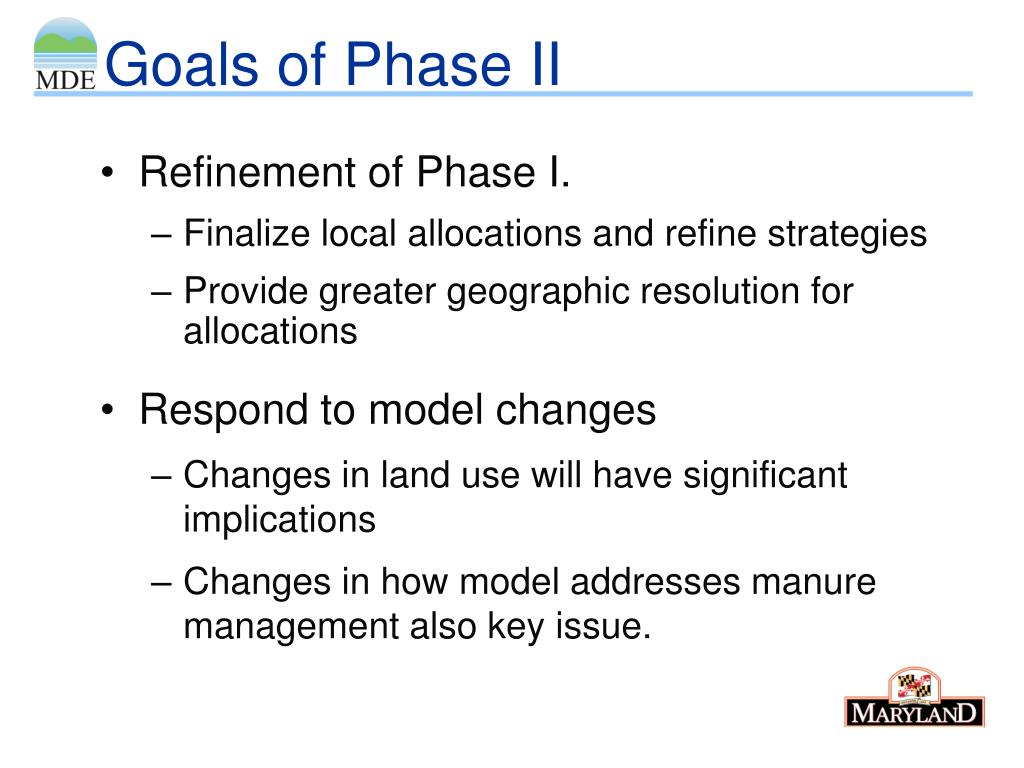 MDE

Goals of Phase II

• Refinement of Phase I.
– Finalize local allocations and refine strategies
– Provide greater geographic resolution for allocations

• Respond to model changes
– Changes in land use will have significant implications
– Changes in how model addresses manure management also key issue.

MARYLAND